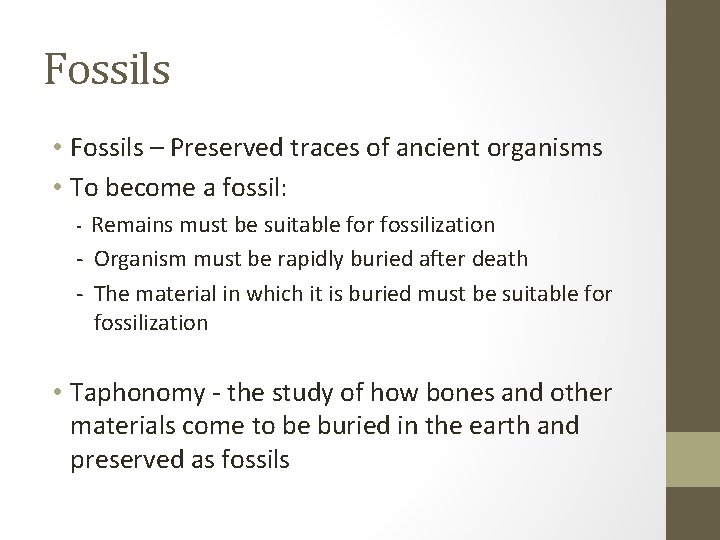 Fossils

• Fossils – Preserved traces of ancient organisms
• To become a fossil:
- Remains must be suitable for fossilization
- Organism must be rapidly buried after death
- The material in which it is buried must be suitable for fossilization

• Taphonomy - the study of how bones and other materials come to be buried in the earth and preserved as fossils